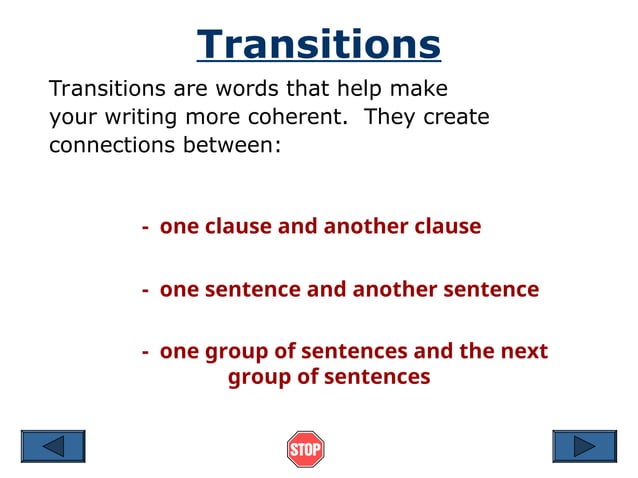 Transitions

Transitions are words that help make your writing more coherent. They create connections between:

- one clause and another clause

- one sentence and another sentence

- one group of sentences and the next group of sentences

STOP